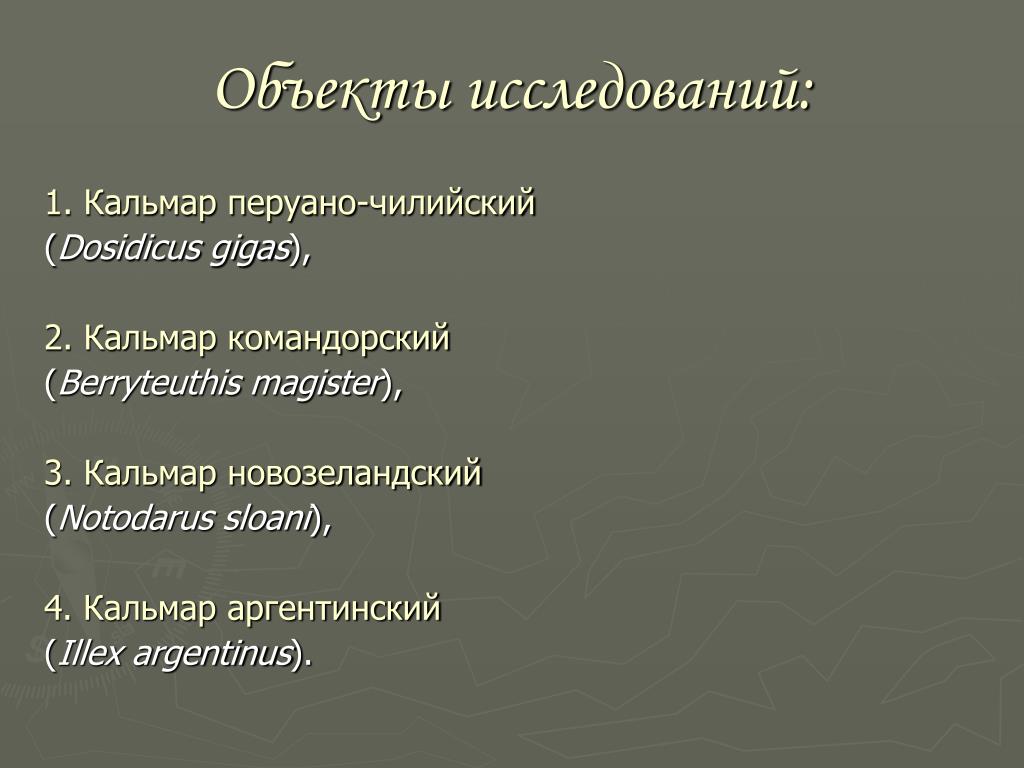 Объекты исследований:

1. Кальмар перуано-чилийский (Dosidicus gigas),

2. Кальмар командорский (Berryteuthis magister),

3. Кальмар новозеландский (Notodarus sloani),

4. Кальмар аргентинский (Illex argentinus).